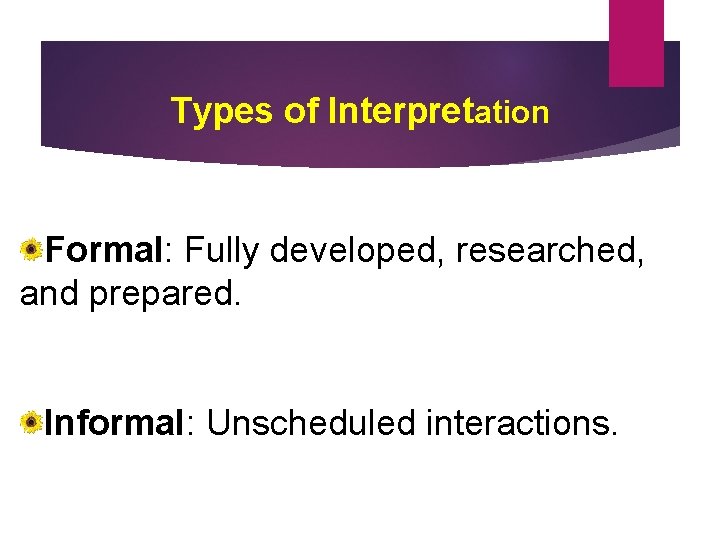 Types of Interpretation

Formal: Fully developed, researched, and prepared.

Informal: Unscheduled interactions.